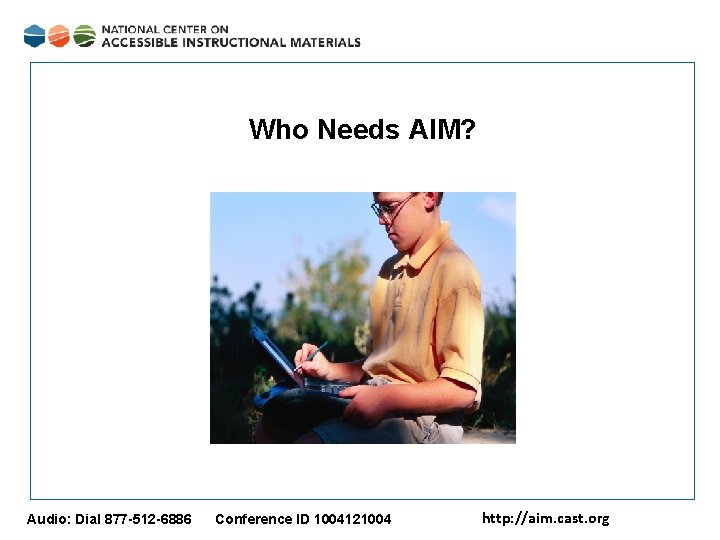 NATIONAL CENTER ON
ACCESSIBLE INSTRUCTIONAL MATERIALS

Who Needs AIM?

Audio: Dial 877-512-6886 Conference ID 1004121004 http://aim.cast.org